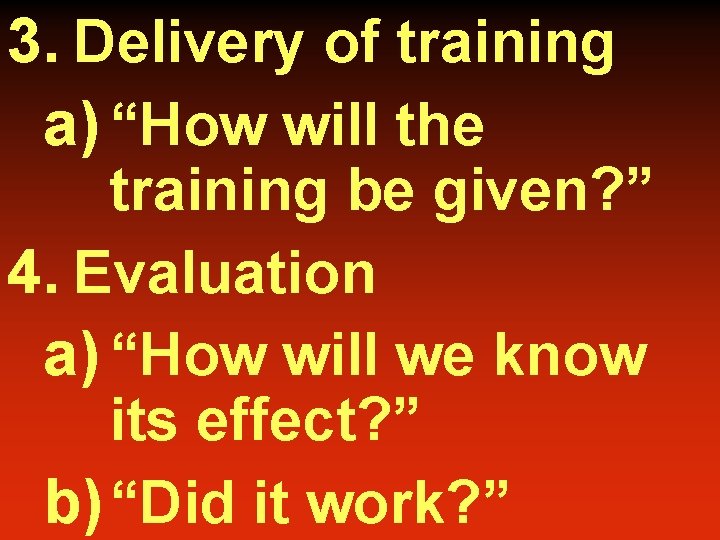 3. Delivery of training

a) "How will the training be given?"

4. Evaluation

a) "How will we know its effect?"

b) "Did it work?"